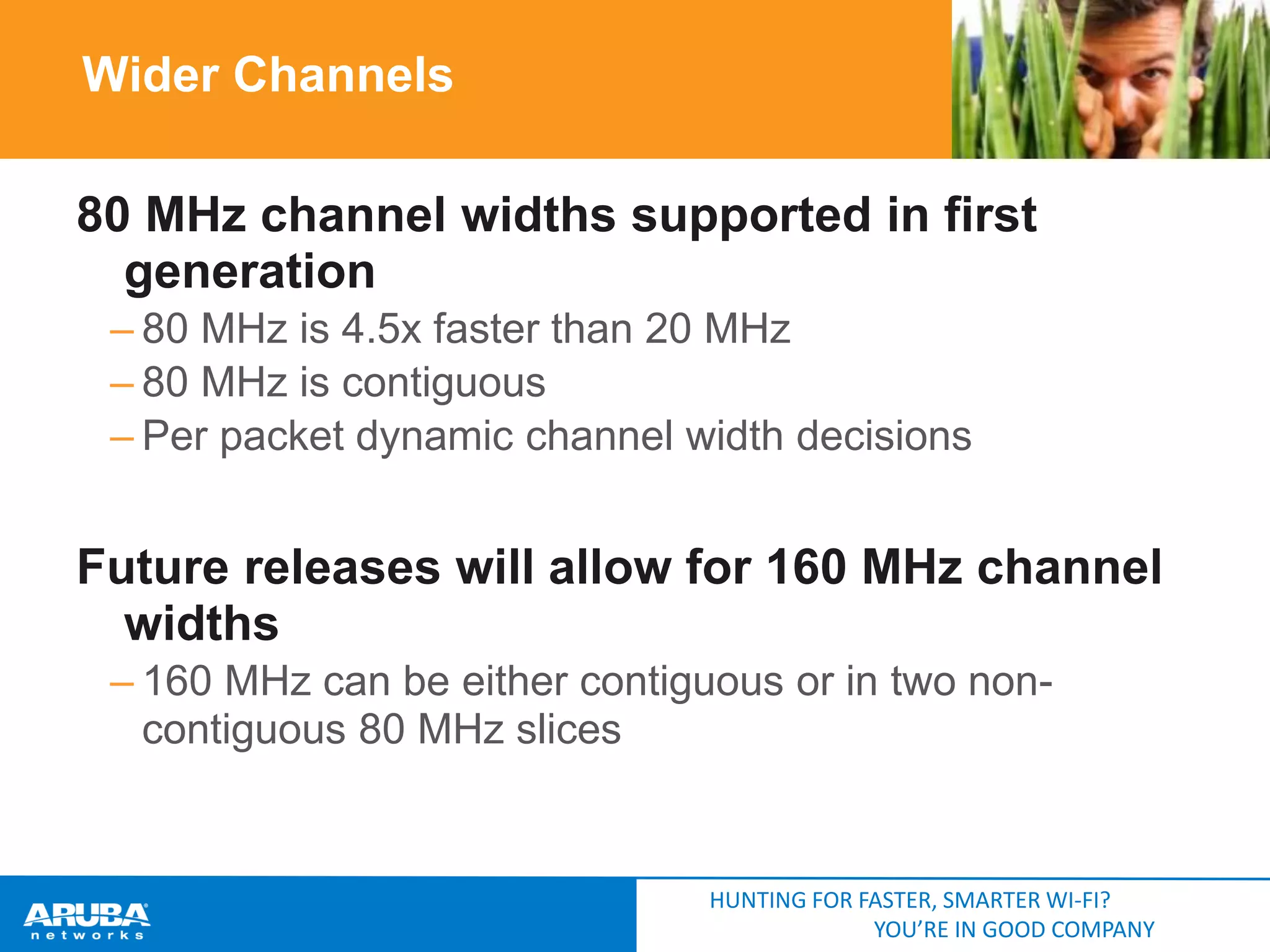 Wider Channels

80 MHz channel widths supported in first generation

– 80 MHz is 4.5x faster than 20 MHz
– 80 MHz is contiguous
– Per packet dynamic channel width decisions

Future releases will allow for 160 MHz channel widths

– 160 MHz can be either contiguous or in two non-contiguous 80 MHz slices

ARUBA networks

HUNTING FOR FASTER, SMARTER WI-FI?
YOU'RE IN GOOD COMPANY